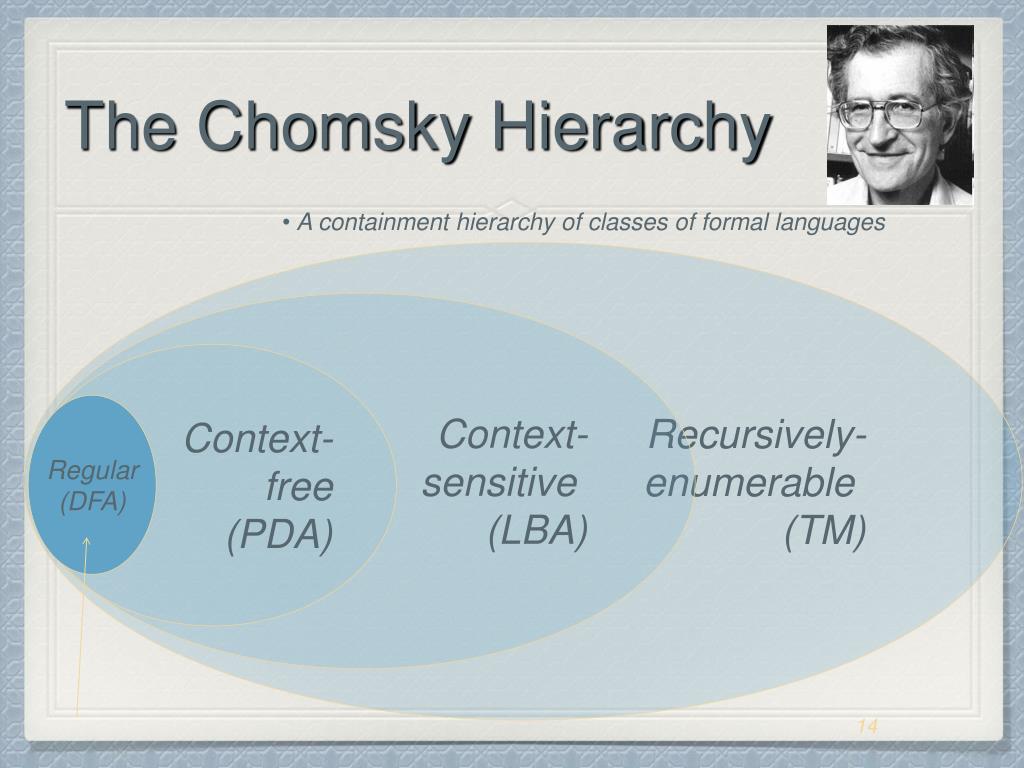 The Chomsky Hierarchy

• A containment hierarchy of classes of formal languages

Regular (DFA)

Context-free (PDA)

Context-sensitive (LBA)

Recursively-enumerable (TM)

14